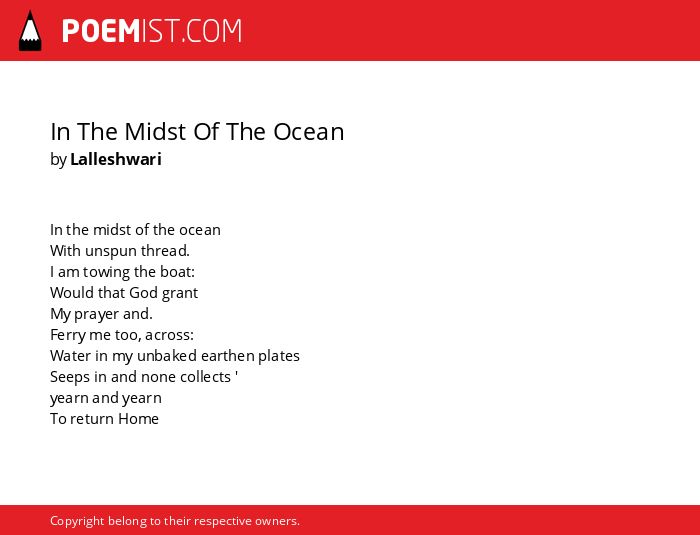 POEMIST.COM

In The Midst Of The Ocean
by Lalleshwari

In the midst of the ocean
With unspun thread.
I am towing the boat:
Would that God grant
My prayer and.
Ferry me too, across:
Water in my unbaked earthen plates
Seeps in and none collects '
yearn and yearn
To return Home

Copyright belong to their respective owners.